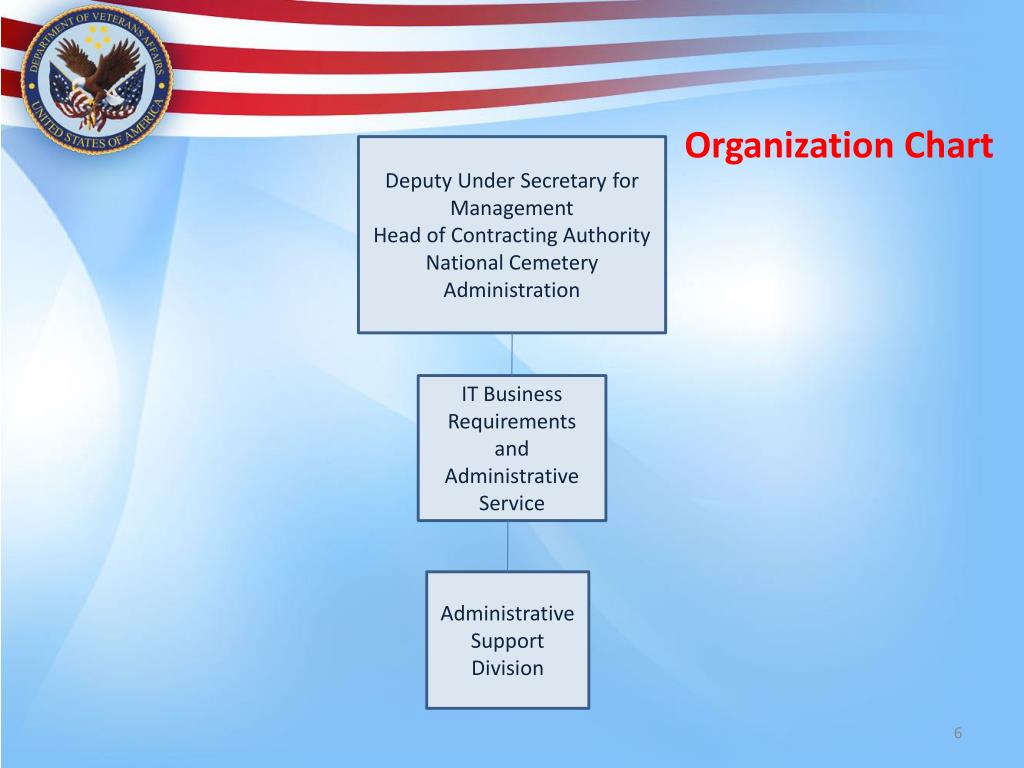 DEPARTMENT OF VETERANS AFFAIRS
UNITED STATES OF AMERICA

Organization Chart

Deputy Under Secretary for Management
Head of Contracting Authority
National Cemetery Administration

IT Business Requirements and Administrative Service

Administrative Support Division

6